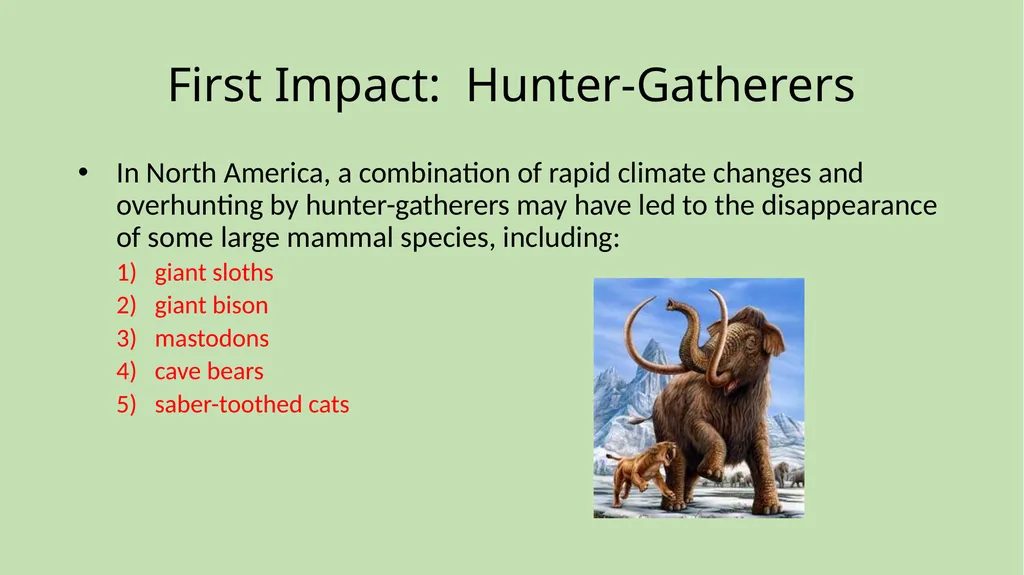 First Impact: Hunter-Gatherers

• In North America, a combination of rapid climate changes and overhunting by hunter-gatherers may have led to the disappearance of some large mammal species, including:

1) giant sloths
2) giant bison
3) mastodons
4) cave bears
5) saber-toothed cats